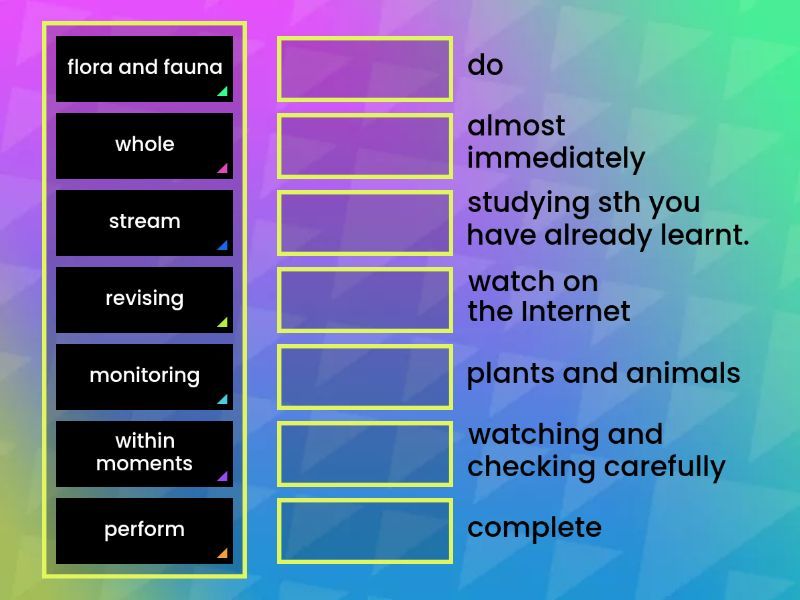 flora and fauna

whole

stream

revising

monitoring

within moments

perform

do

almost immediately

studying sth you have already learnt.

watch on the Internet

plants and animals

watching and checking carefully

complete